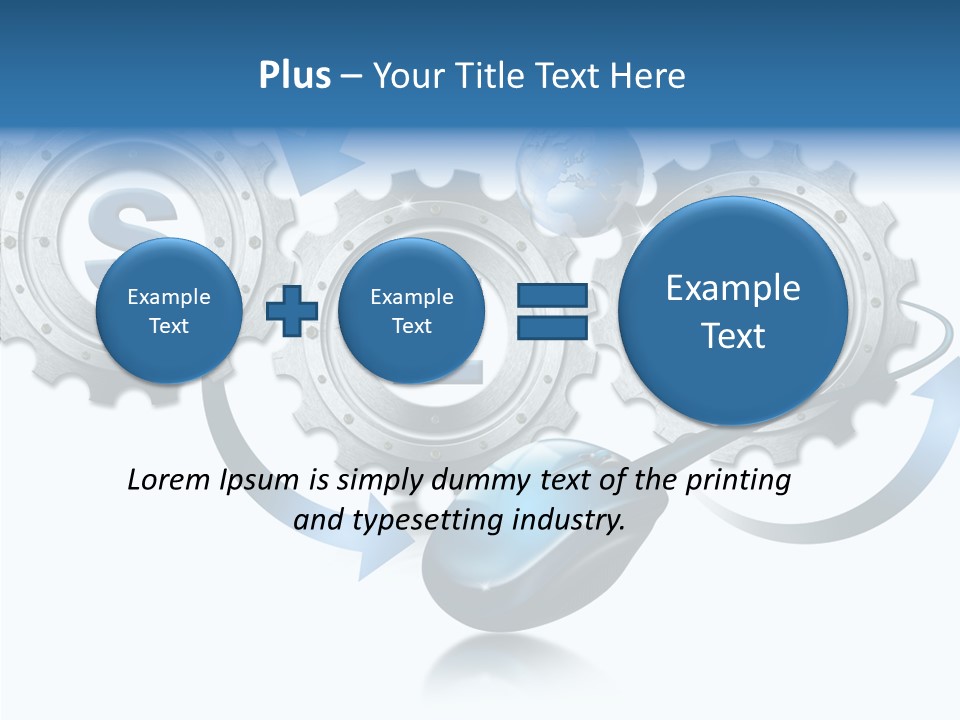 Plus – Your Title Text Here

Example Text

Example Text

Example Text

Lorem Ipsum is simply dummy text of the printing and typesetting industry.